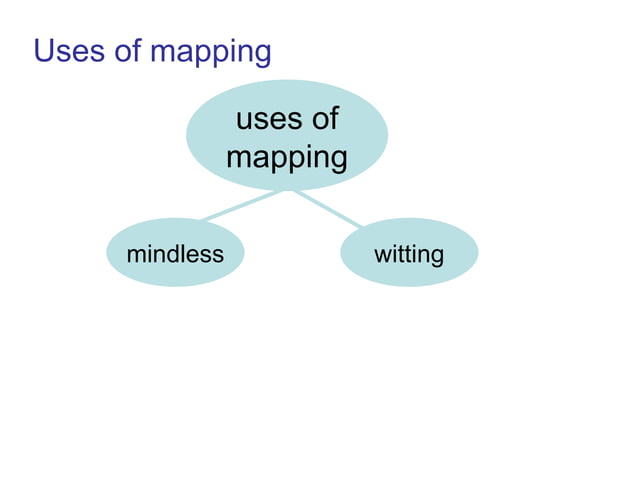 Uses of mapping

uses of mapping

mindless

witting